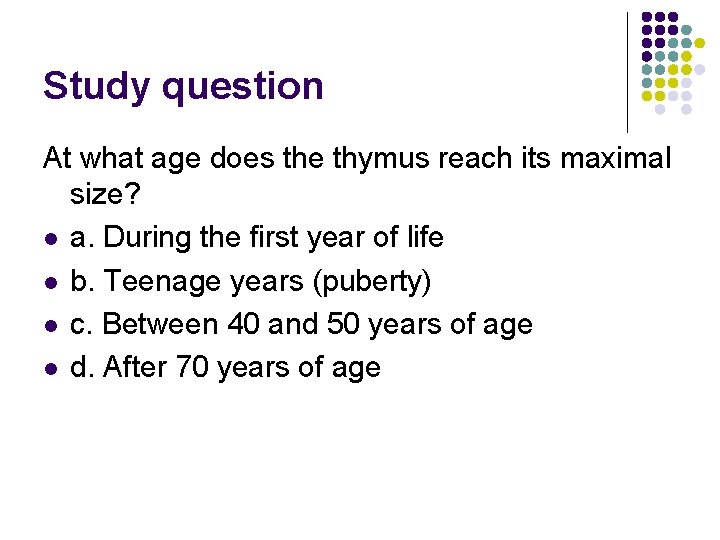 Study question

At what age does the thymus reach its maximal size?

- a. During the first year of life
- b. Teenage years (puberty)
- c. Between 40 and 50 years of age
- d. After 70 years of age